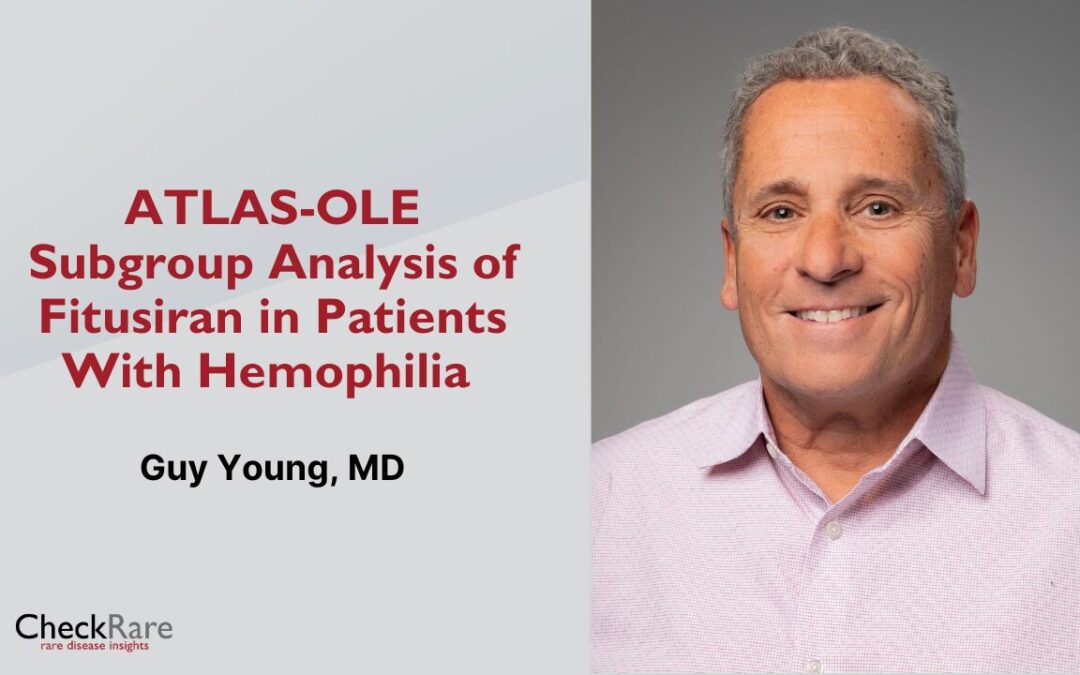 ATLAS-OLE
Subgroup Analysis of Fitusiran in Patients With Hemophilia

Guy Young, MD

CheckRare
rare disease insights